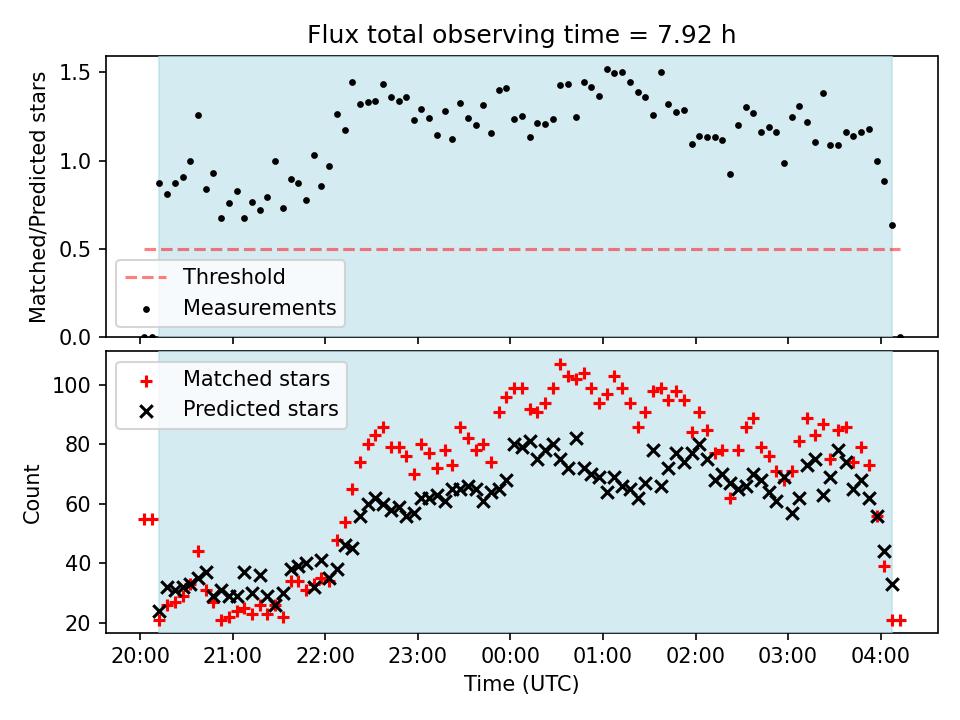 Flux total observing time = 7.92 h

Matched/Predicted stars

1.5
1.0
0.5
0.0

Threshold
Measurements

Matched stars
Predicted stars

Count

100
80
60
40
20

20:00 21:00 22:00 23:00 00:00 01:00 02:00 03:00 04:00

Time (UTC)